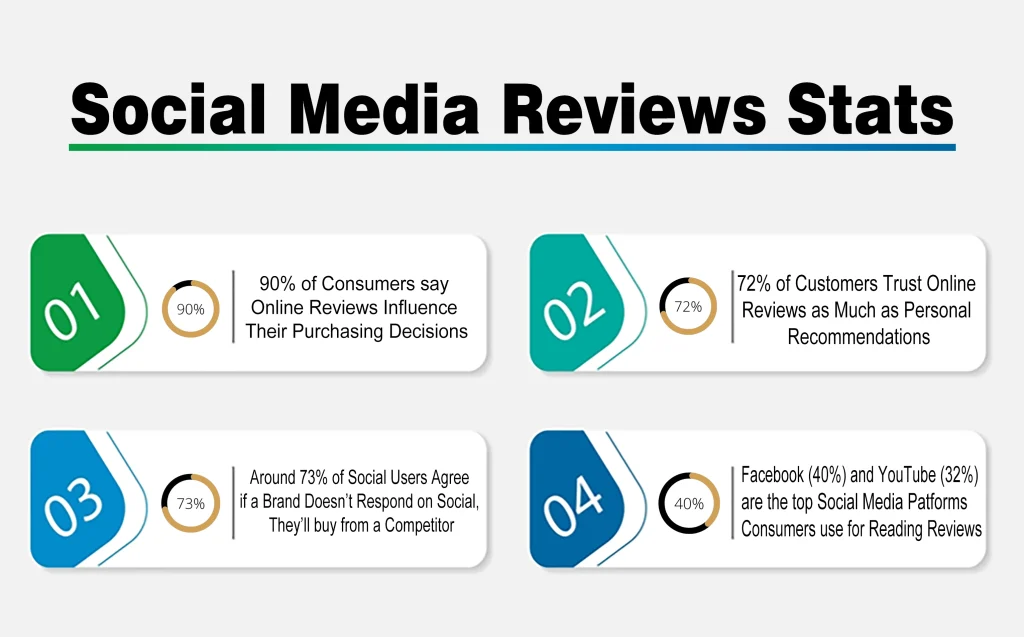 Social Media Reviews Stats

01

90%

90% of Consumers say Online Reviews Influence Their Purchasing Decisions

02

72%

72% of Customers Trust Online Reviews as Much as Personal Recommendations

03

73%

Around 73% of Social Users Agree if a Brand Doesn't Respond on Social, They'll buy from a Competitor

04

40%

Facebook (40%) and YouTube (32%) are the top Social Media Patforms Consumers use for Reading Reviews